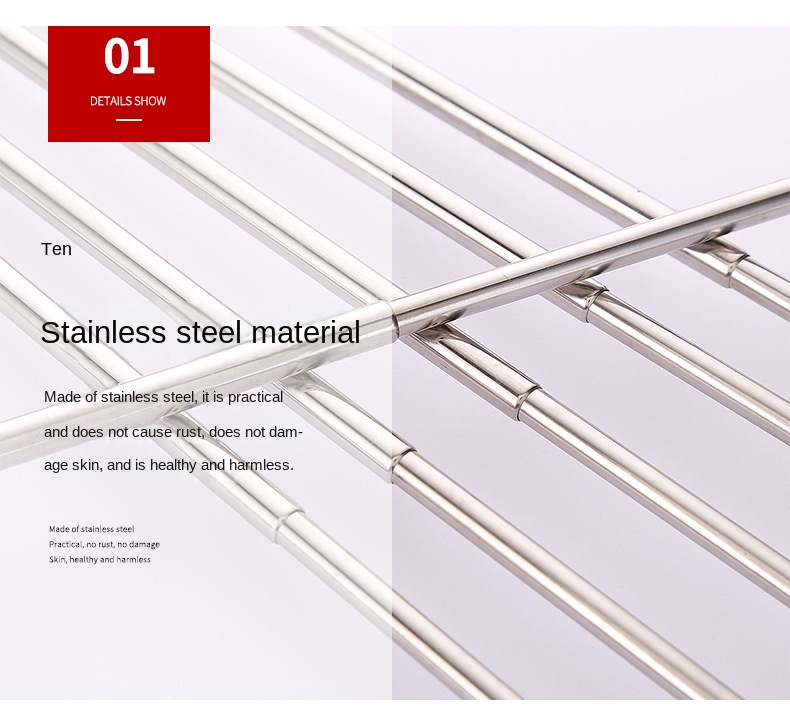 01

DETAILS SHOW

Ten

Stainless steel material

Made of stainless steel, it is practical and does not cause rust, does not damage skin, and is healthy and harmless.

Made of stainless steel
Practical, no rust, no damage
Skin, healthy and harmless